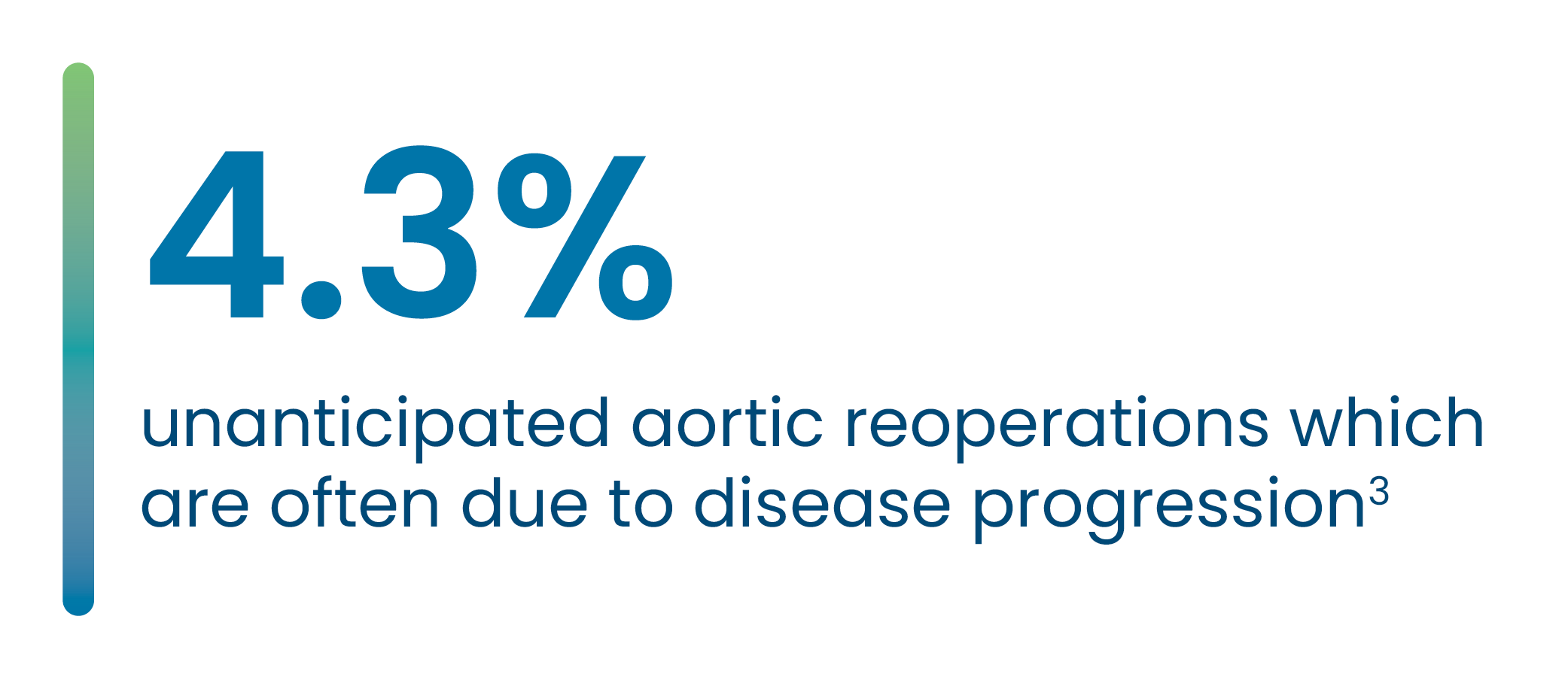 4.3%

unanticipated aortic reoperations which are often due to disease progression$^3$